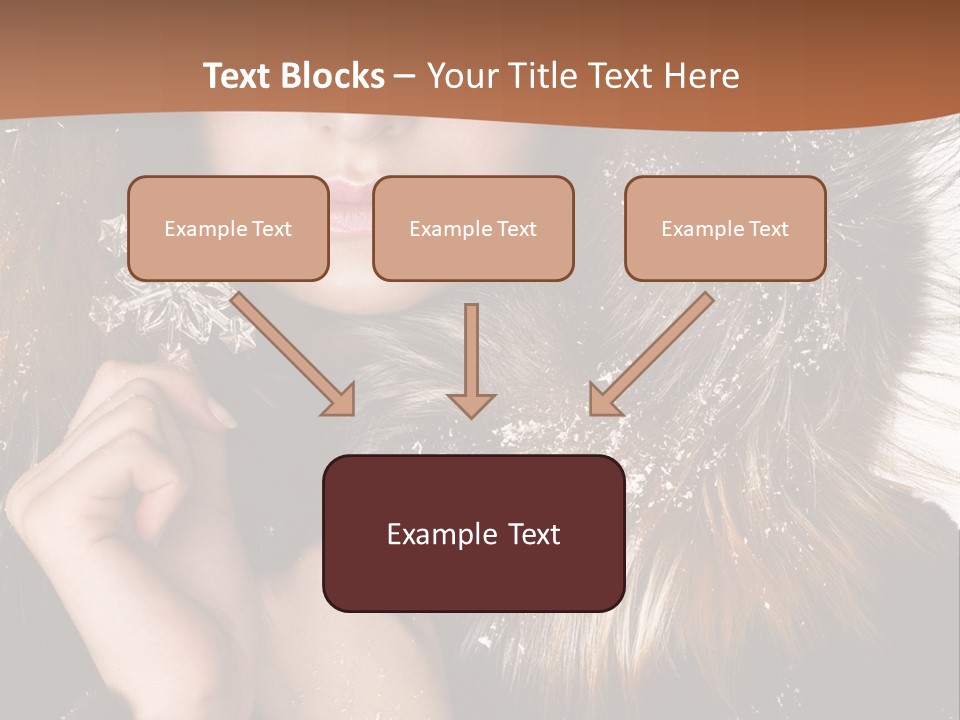 Text Blocks – Your Title Text Here

Example Text

Example Text

Example Text

Example Text